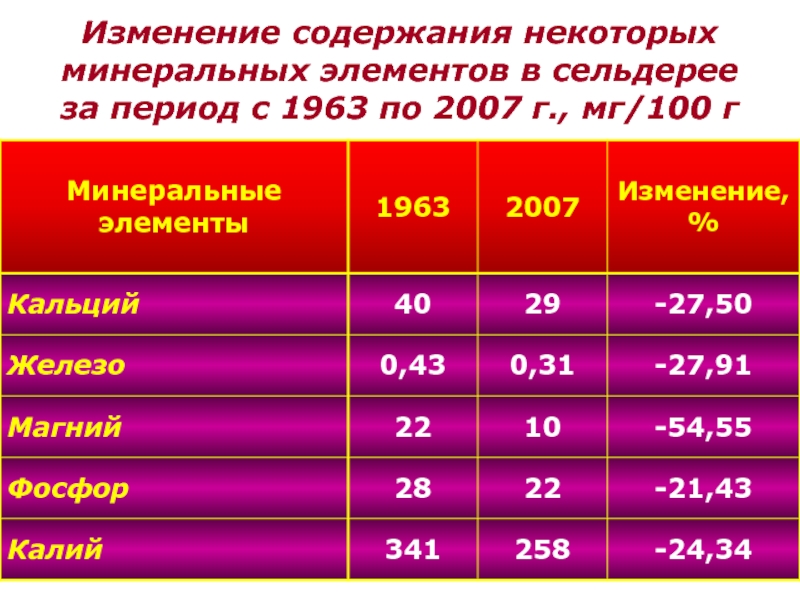 Изменение содержания некоторых минеральных элементов в сельдерее за период с 1963 по 2007 г., мг/100 г

| Минеральные элементы | 1963 | 2007 | Изменение, % |
|---|---|---|---|
| Кальций | 40 | 29 | -27,50 |
| Железо | 0,43 | 0,31 | -27,91 |
| Магний | 22 | 10 | -54,55 |
| Фосфор | 28 | 22 | -21,43 |
| Калий | 341 | 258 | -24,34 |